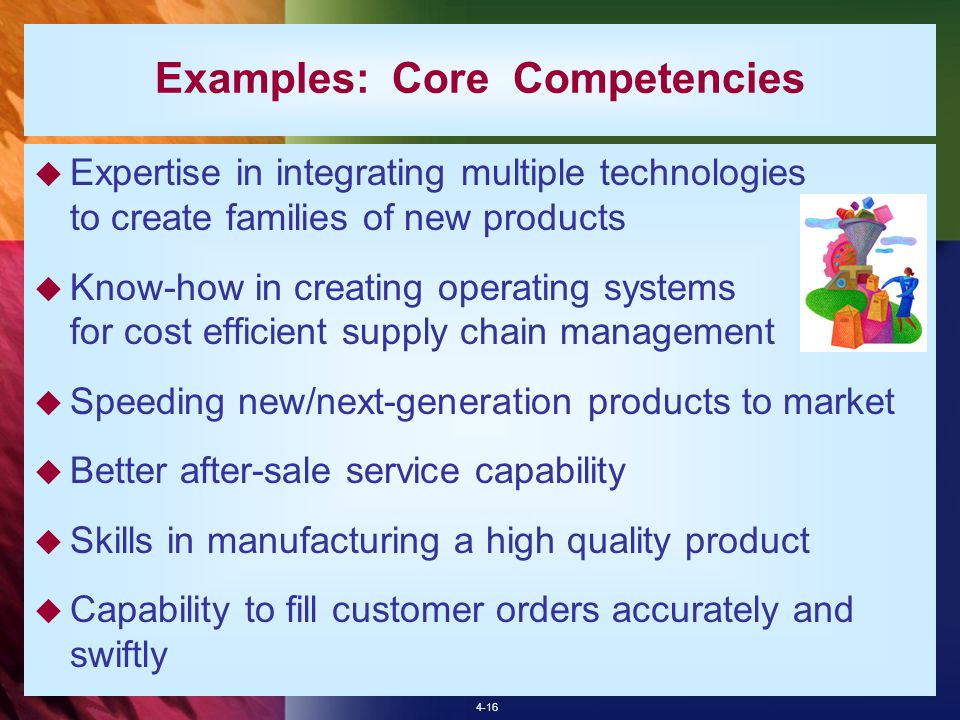 Examples: Core Competencies

◆ Expertise in integrating multiple technologies to create families of new products

◆ Know-how in creating operating systems for cost efficient supply chain management

◆ Speeding new/next-generation products to market

◆ Better after-sale service capability

◆ Skills in manufacturing a high quality product

◆ Capability to fill customer orders accurately and swiftly

4-16